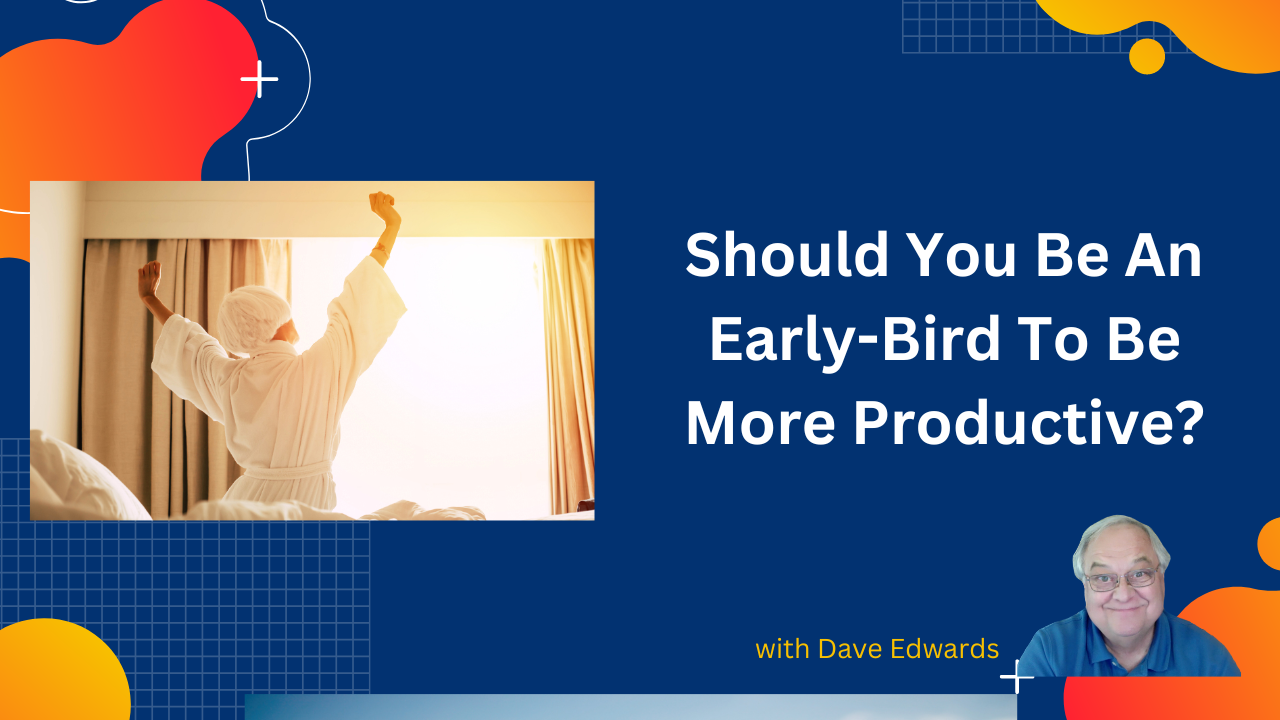 Should You Be An Early-Bird To Be More Productive?

with Dave Edwards